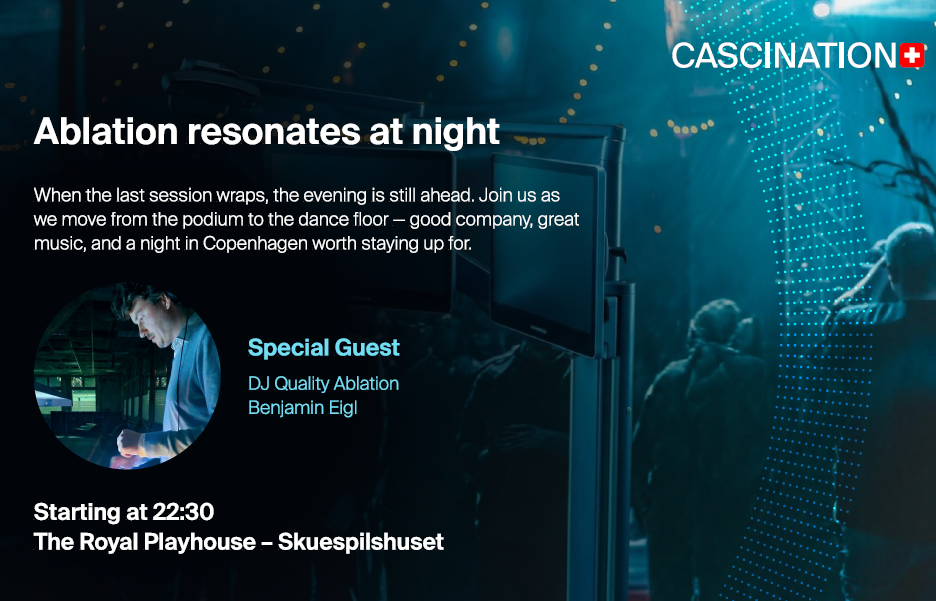 CASCINATION

Ablation resonates at night

When the last session wraps, the evening is still ahead. Join us as we move from the podium to the dance floor — good company, great music, and a night in Copenhagen worth staying up for.

Special Guest
DJ Quality Ablation
Benjamin Eigl

Starting at 22:30
The Royal Playhouse – Skuespilshuset